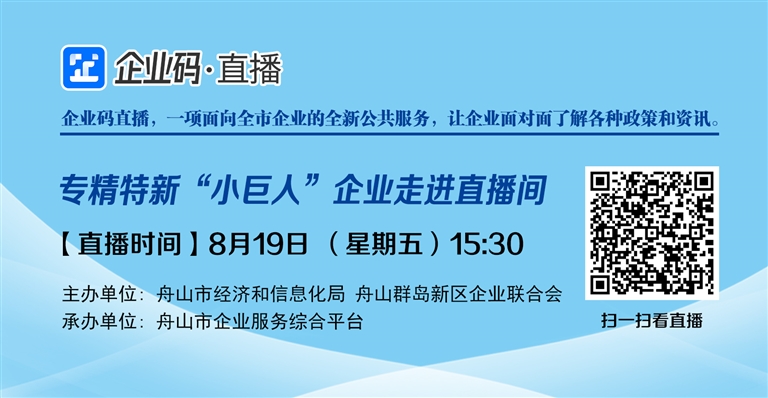 企业码·直播

企业码直播，一项面向全市企业的全新公共服务，让企业面对面了解各种政策和资讯。

专精特新“小巨人”企业走进直播间

【直播时间】8月19日 （星期五）15:30

主办单位：舟山市经济和信息化局 舟山群岛新区企业联合会
承办单位：舟山市企业服务综合平台

扫一扫看直播